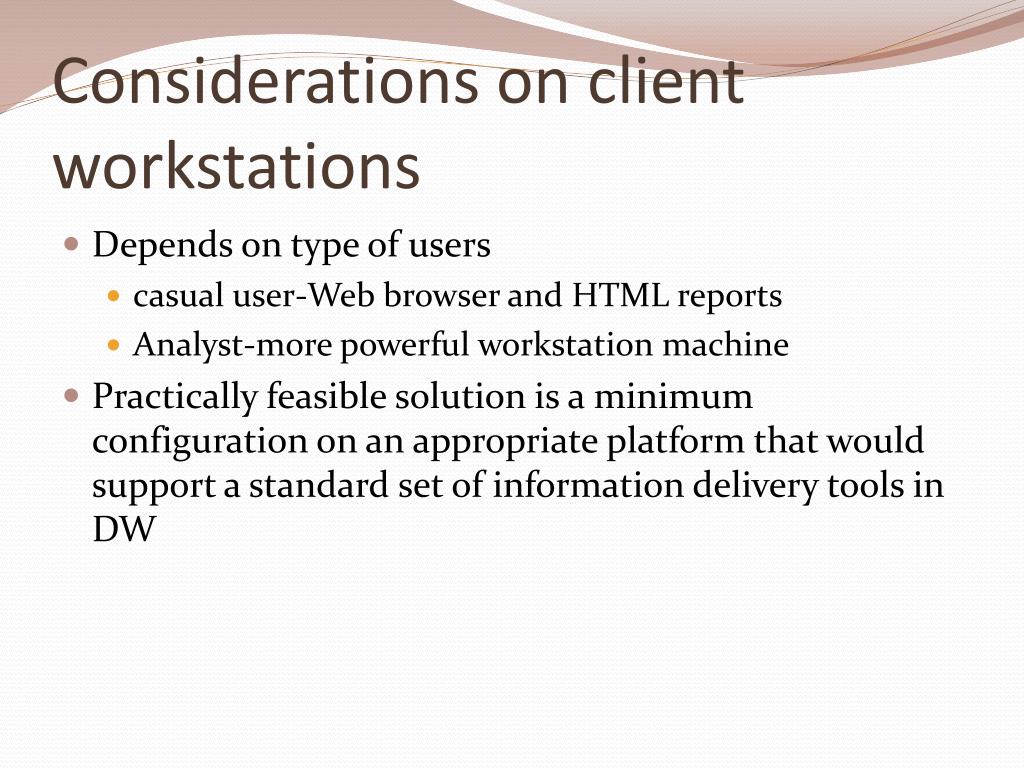 Considerations on client workstations

Depends on type of users
casual user-Web browser and HTML reports
Analyst-more powerful workstation machine

Practically feasible solution is a minimum configuration on an appropriate platform that would support a standard set of information delivery tools in DW